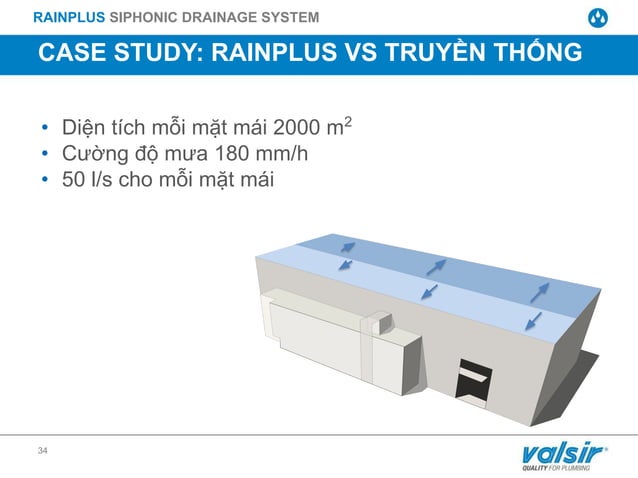 RAINPLUS SIPHONIC DRAINAGE SYSTEM

CASE STUDY: RAINPLUS VS TRUYỀN THỐNG

• Diện tích mỗi mặt mái 2000 $m^2$
• Cường độ mưa 180 mm/h
• 50 l/s cho mỗi mặt mái

34

valsir®
QUALITY FOR PLUMBING